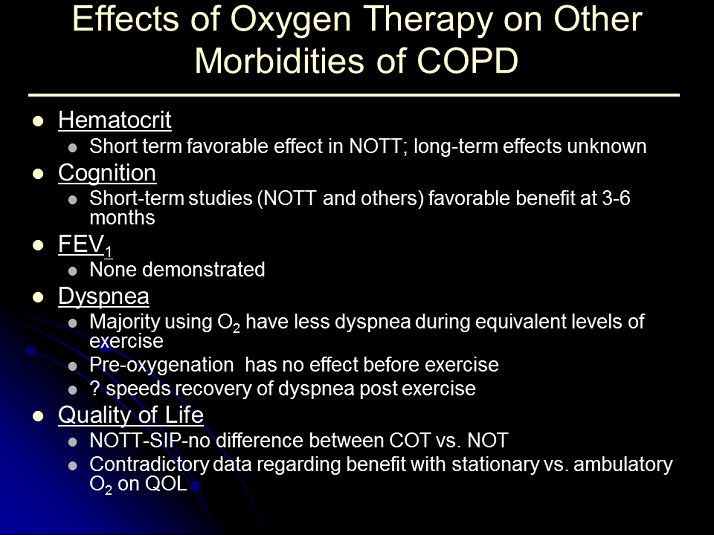 Effects of Oxygen Therapy on Other Morbidities of COPD

- Hematocrit
  - Short term favorable effect in NOTT; long-term effects unknown
- Cognition
  - Short-term studies (NOTT and others) favorable benefit at 3-6 months
- $FEV_1$
  - None demonstrated
- Dyspnea
  - Majority using $O_2$ have less dyspnea during equivalent levels of exercise
  - Pre-oxygenation has no effect before exercise
  - ? speeds recovery of dyspnea post exercise
- Quality of Life
  - NOTT-SIP-no difference between COT vs. NOT
  - Contradictory data regarding benefit with stationary vs. ambulatory $O_2$ on QOL